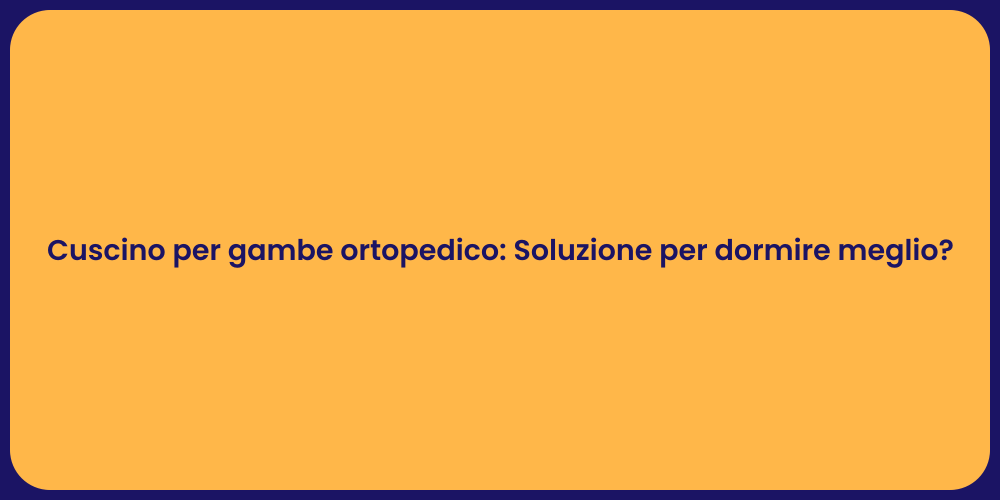 Cuscino per gambe ortopedico: Soluzione per dormire meglio?